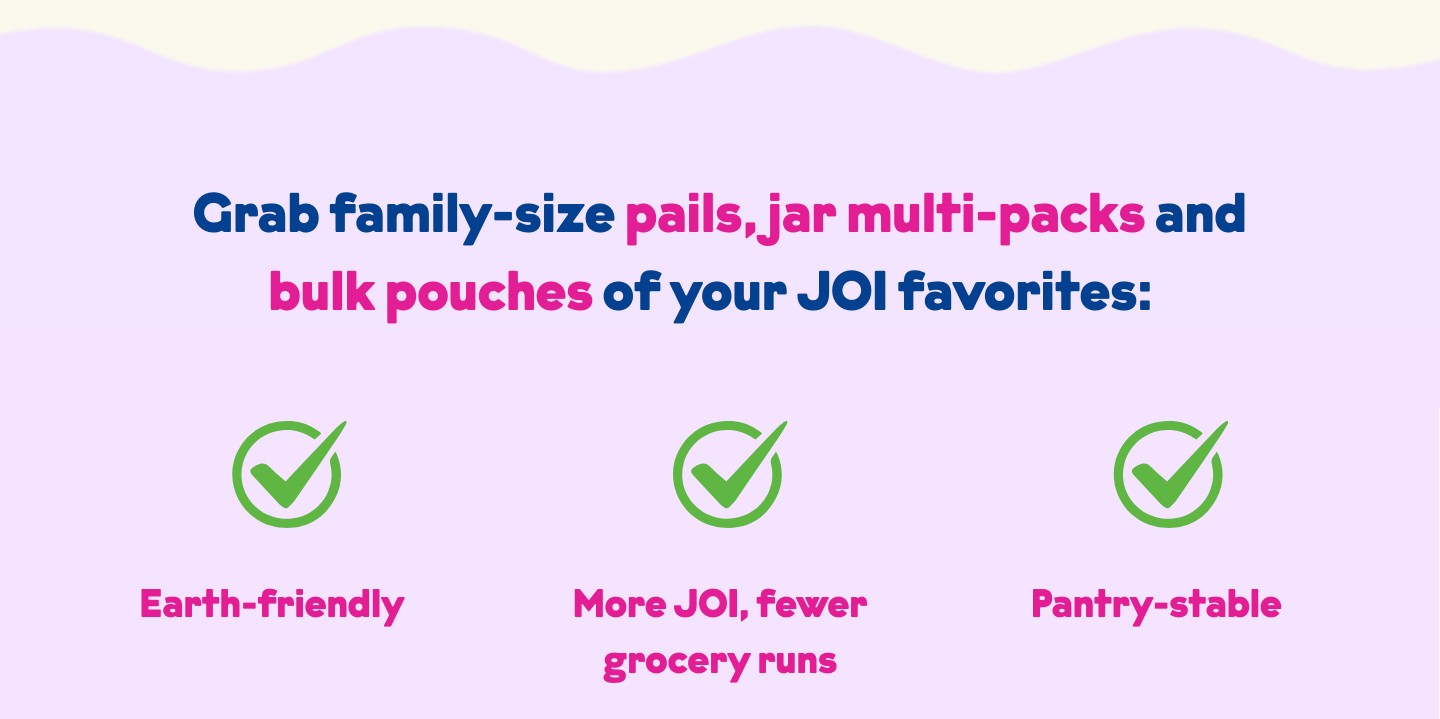 Grab family-size pails, jar multi-packs and bulk pouches of your JOI favorites:

Earth-friendly

More JOI, fewer grocery runs

Pantry-stable